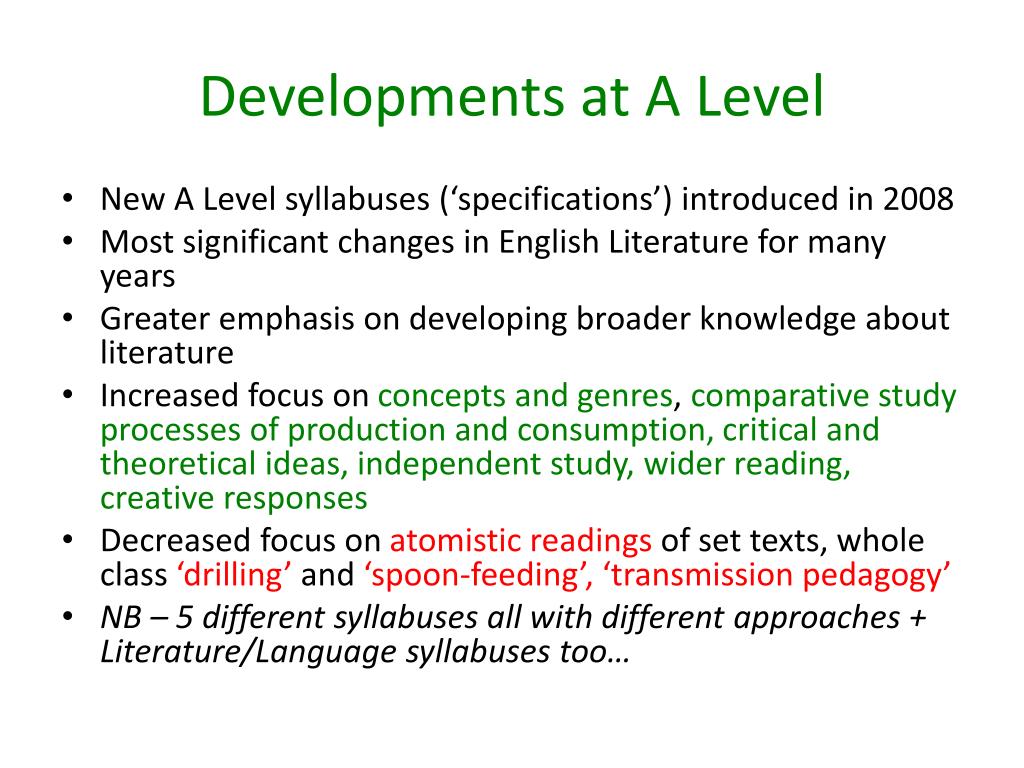 Developments at A Level

• New A Level syllabuses (‘specifications’) introduced in 2008
• Most significant changes in English Literature for many years
• Greater emphasis on developing broader knowledge about literature
• Increased focus on concepts and genres, comparative study processes of production and consumption, critical and theoretical ideas, independent study, wider reading, creative responses
• Decreased focus on atomistic readings of set texts, whole class ‘drilling’ and ‘spoon-feeding’, ‘transmission pedagogy’
• NB – 5 different syllabuses all with different approaches + Literature/Language syllabuses too…